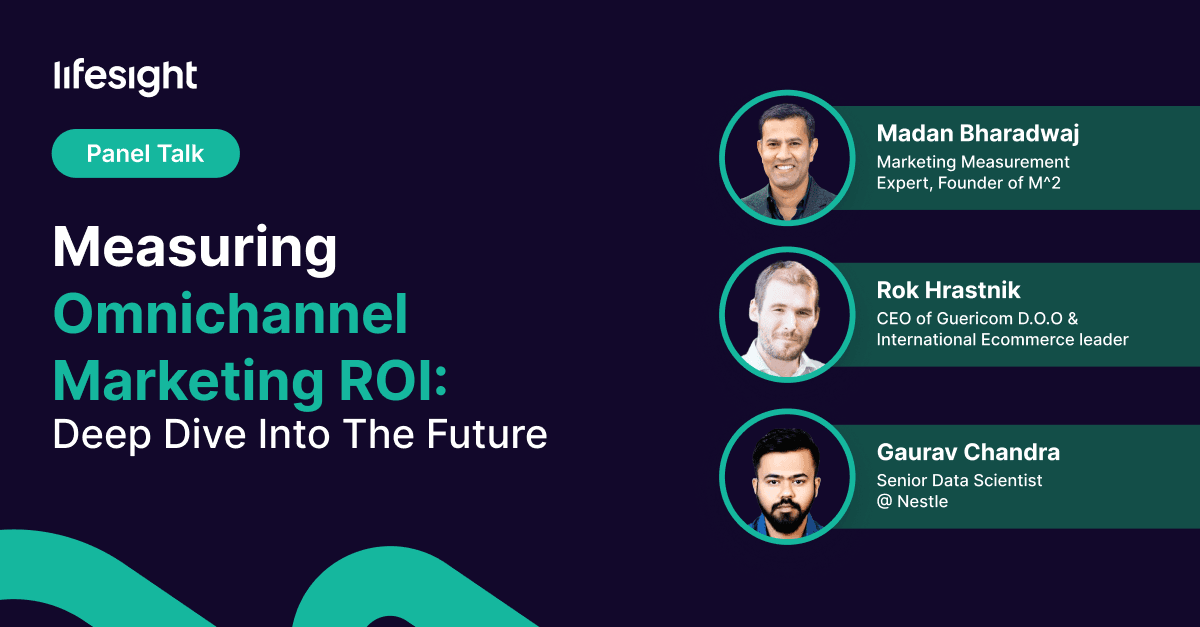 lifesight

Panel Talk

Measuring Omnichannel Marketing ROI: Deep Dive Into The Future

Madan Bharadwaj
Marketing Measurement Expert, Founder of M^2

Rok Hrastnik
CEO of Guericom D.O.O & International Ecommerce leader

Gaurav Chandra
Senior Data Scientist @ Nestle